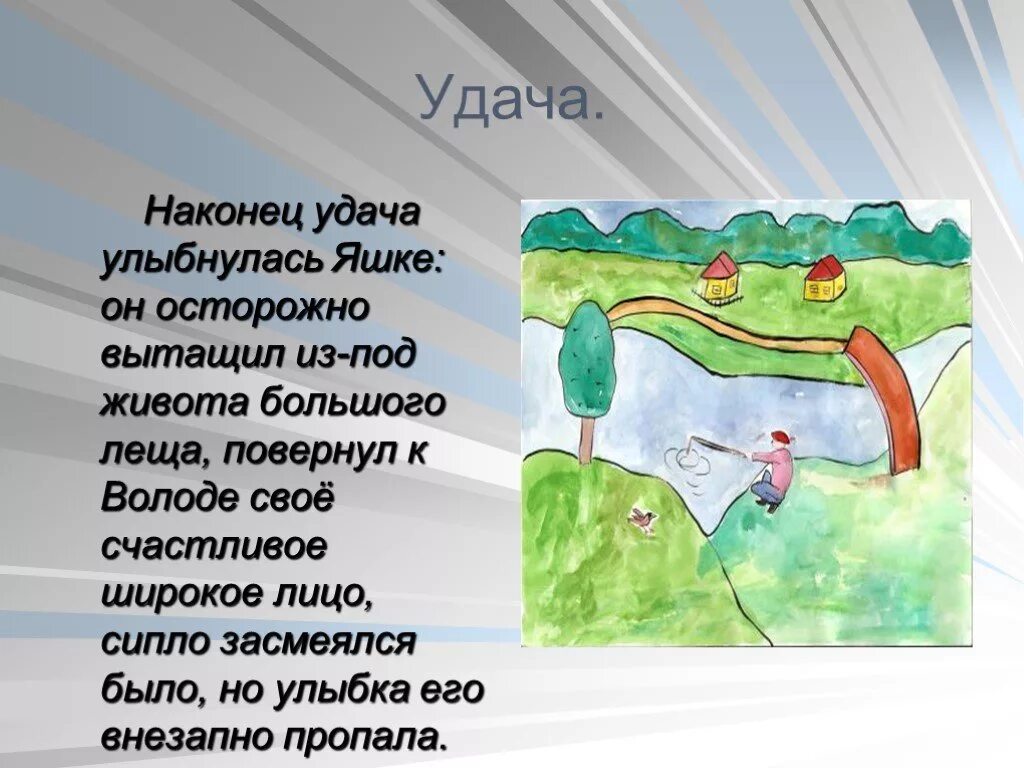 Удача.

Наконец удача улыбнулась Яшке: он осторожно вытащил из-под живота большого леща, повернул к Володе своё счастливое широкое лицо, сипло засмеялся было, но улыбка его внезапно пропала.